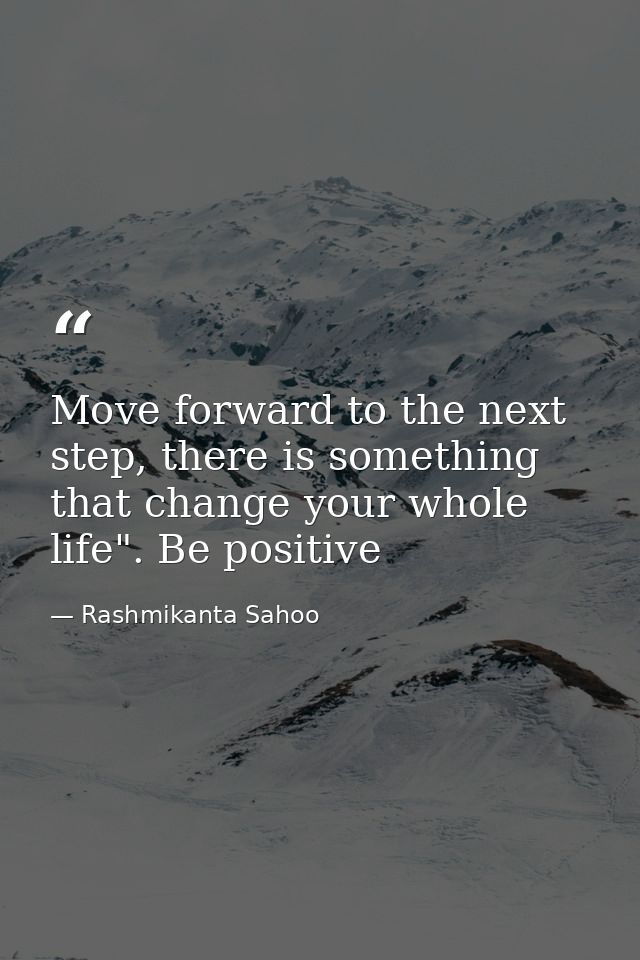 “

Move forward to the next step, there is something that change your whole life". Be positive

— Rashmikanta Sahoo